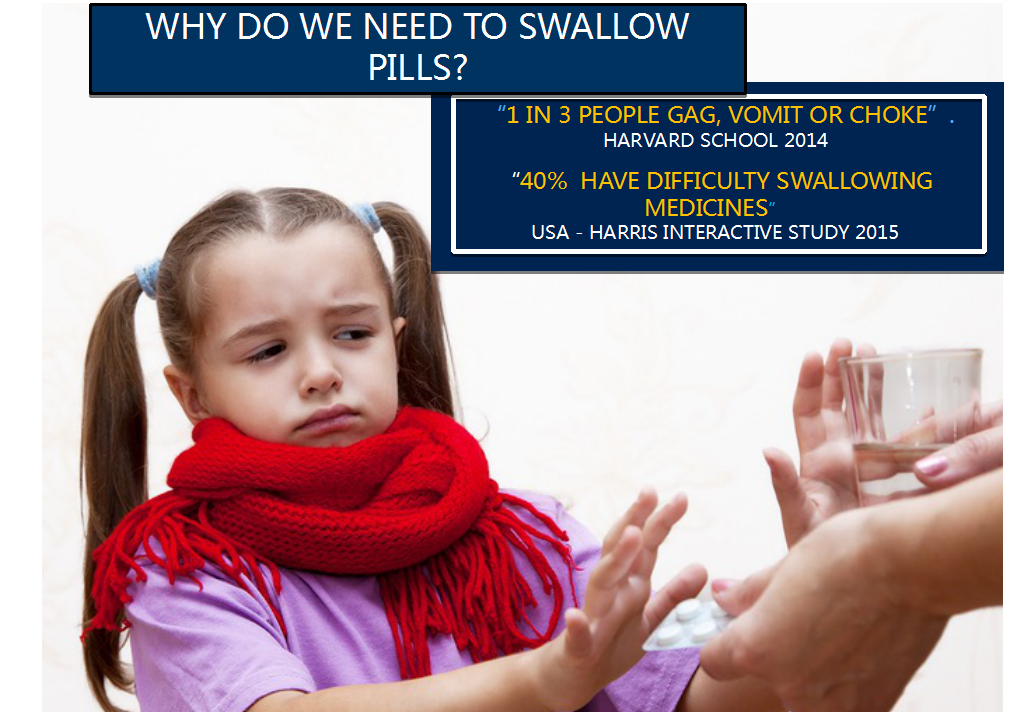 WHY DO WE NEED TO SWALLOW PILLS?

"1 IN 3 PEOPLE GAG, VOMIT OR CHOKE" .
HARVARD SCHOOL 2014

"40% HAVE DIFFICULTY SWALLOWING MEDICINES"
USA - HARRIS INTERACTIVE STUDY 2015